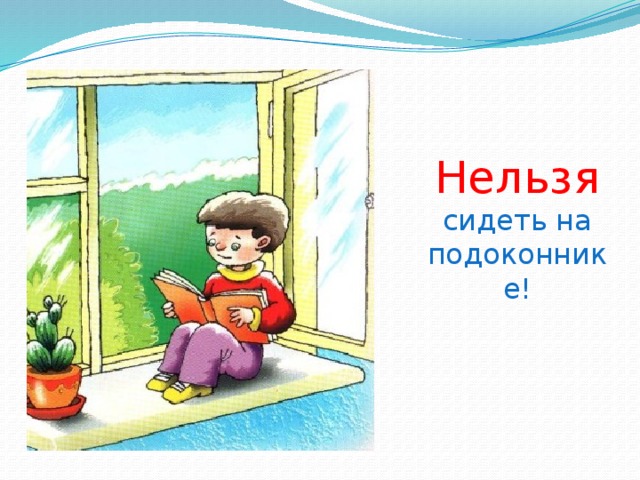 Нельзя
сидеть на подоконнике!